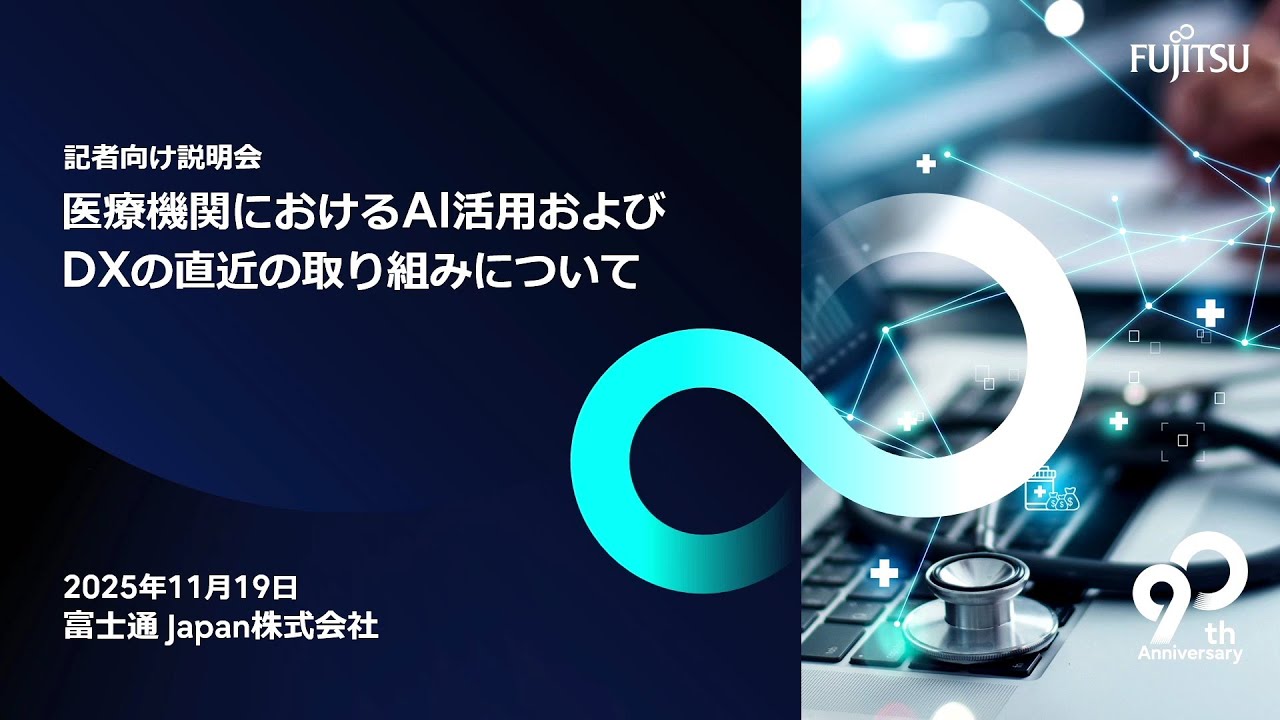 FUJITSU

記者向け説明会

医療機関におけるAI活用および DXの直近の取り組みについて

2025年11月19日
富士通 Japan株式会社

90th Anniversary